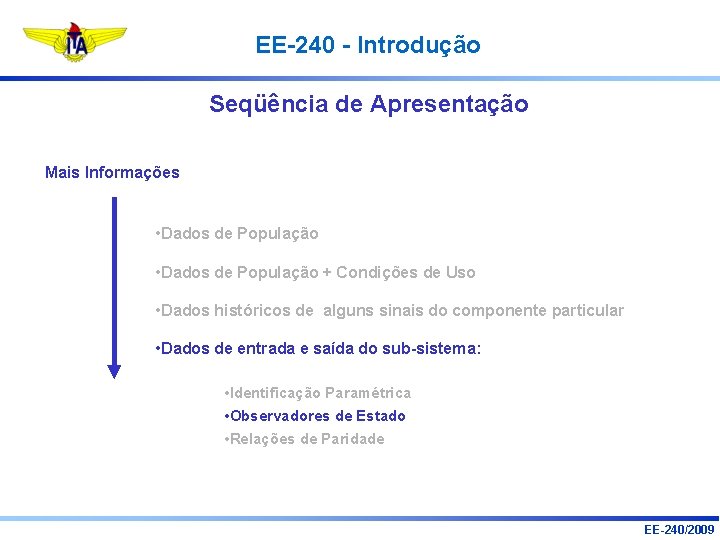 ITA

EE-240 - Introdução

Seqüência de Apresentação

Mais Informações

•Dados de População

•Dados de População + Condições de Uso

•Dados históricos de alguns sinais do componente particular

•Dados de entrada e saída do sub-sistema:

•Identificação Paramétrica
•Observadores de Estado
•Relações de Paridade

EE-240/2009